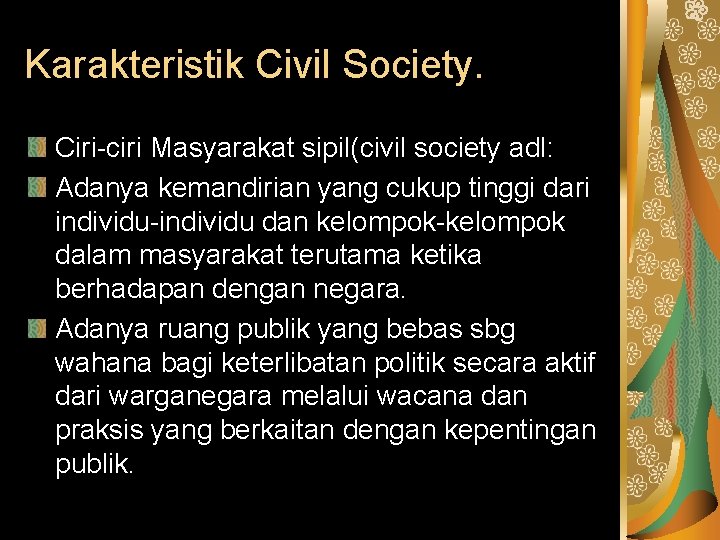 Karakteristik Civil Society.

Ciri-ciri Masyarakat sipil(civil society adl:

Adanya kemandirian yang cukup tinggi dari individu-individu dan kelompok-kelompok dalam masyarakat terutama ketika berhadapan dengan negara.

Adanya ruang publik yang bebas sbg wahana bagi keterlibatan politik secara aktif dari warganegara melalui wacana dan praksis yang berkaitan dengan kepentingan publik.